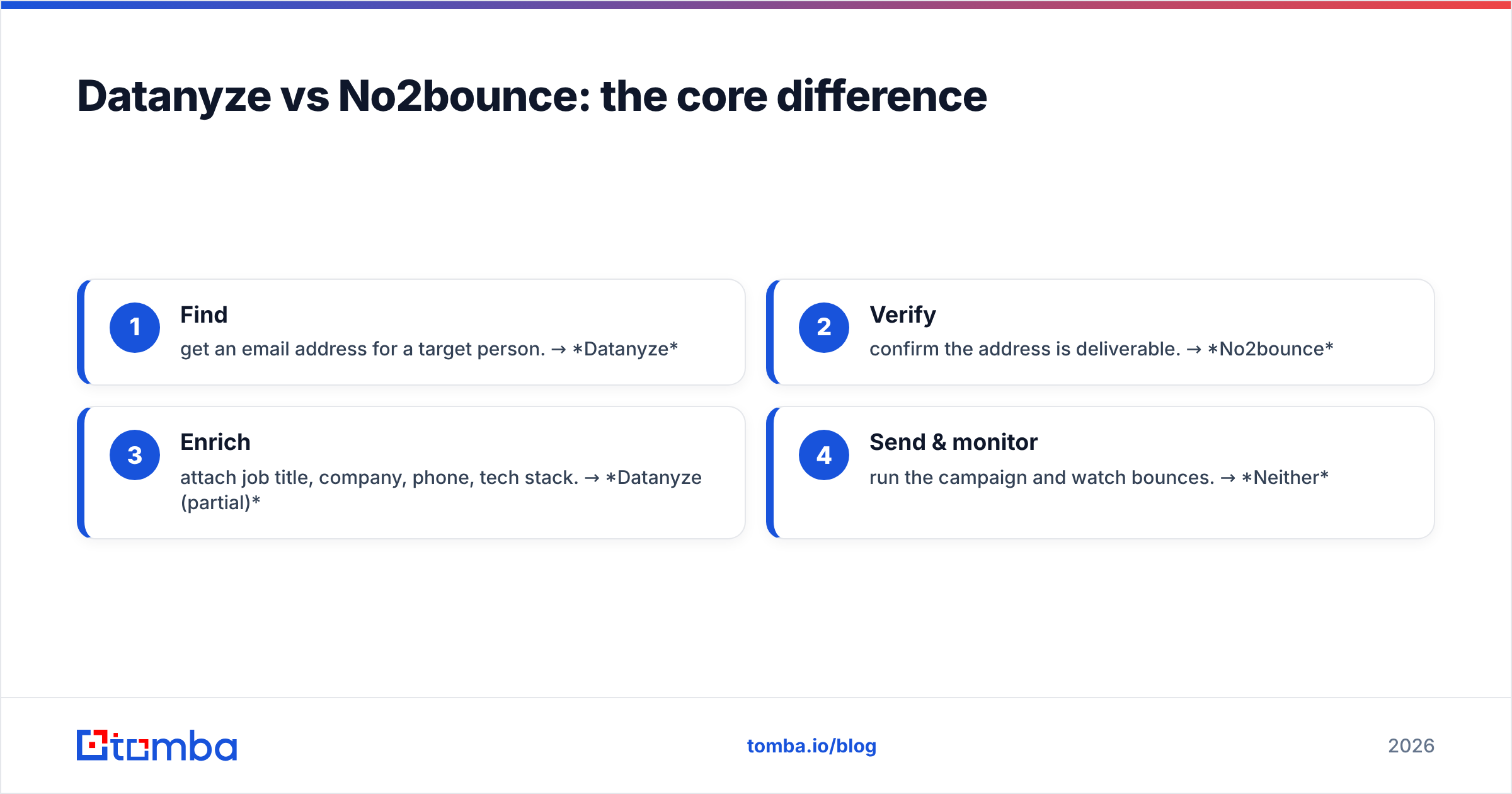 Datanyze vs No2bounce: the core difference

1
Find
get an email address for a target person. → *Datanyze*

2
Verify
confirm the address is deliverable. → *No2bounce*

3
Enrich
attach job title, company, phone, tech stack. → *Datanyze (partial)*

4
Send & monitor
run the campaign and watch bounces. → *Neither*

tomba

tomba.io/blog

2026